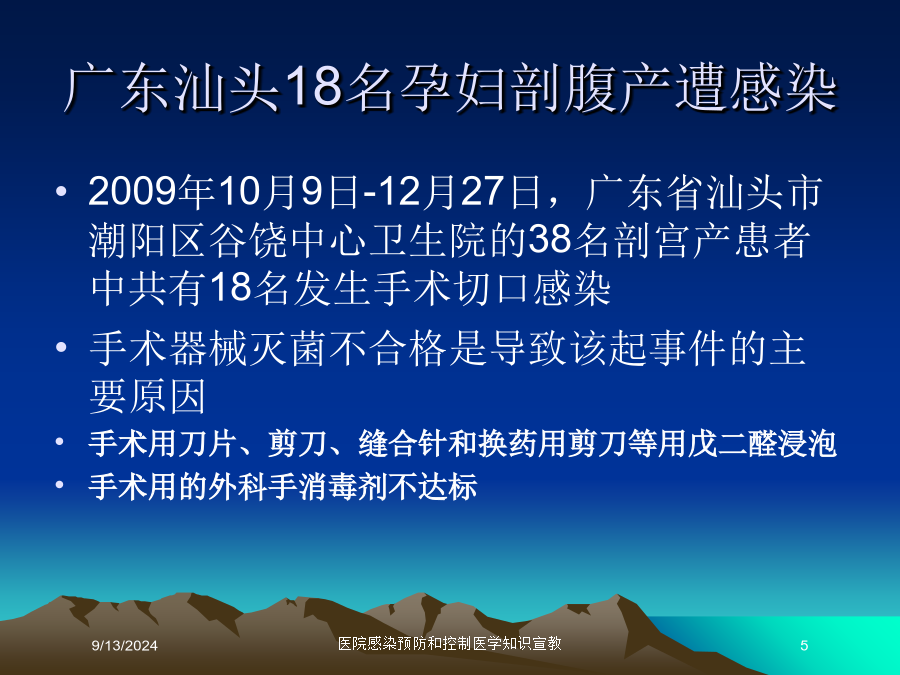 广东汕头18名孕妇剖腹产遭感染

• 2009年10月9日-12月27日，广东省汕头市潮阳区谷饶中心卫生院的38名剖宫产患者中共有18名发生手术切口感染

• 手术器械灭菌不合格是导致该起事件的主要原因

• 手术用刀片、剪刀、缝合针和换药用剪刀等用戊二醛浸泡

• 手术用的外科手消毒剂不达标

9/13/2024

医院感染预防和控制医学知识宣教

5